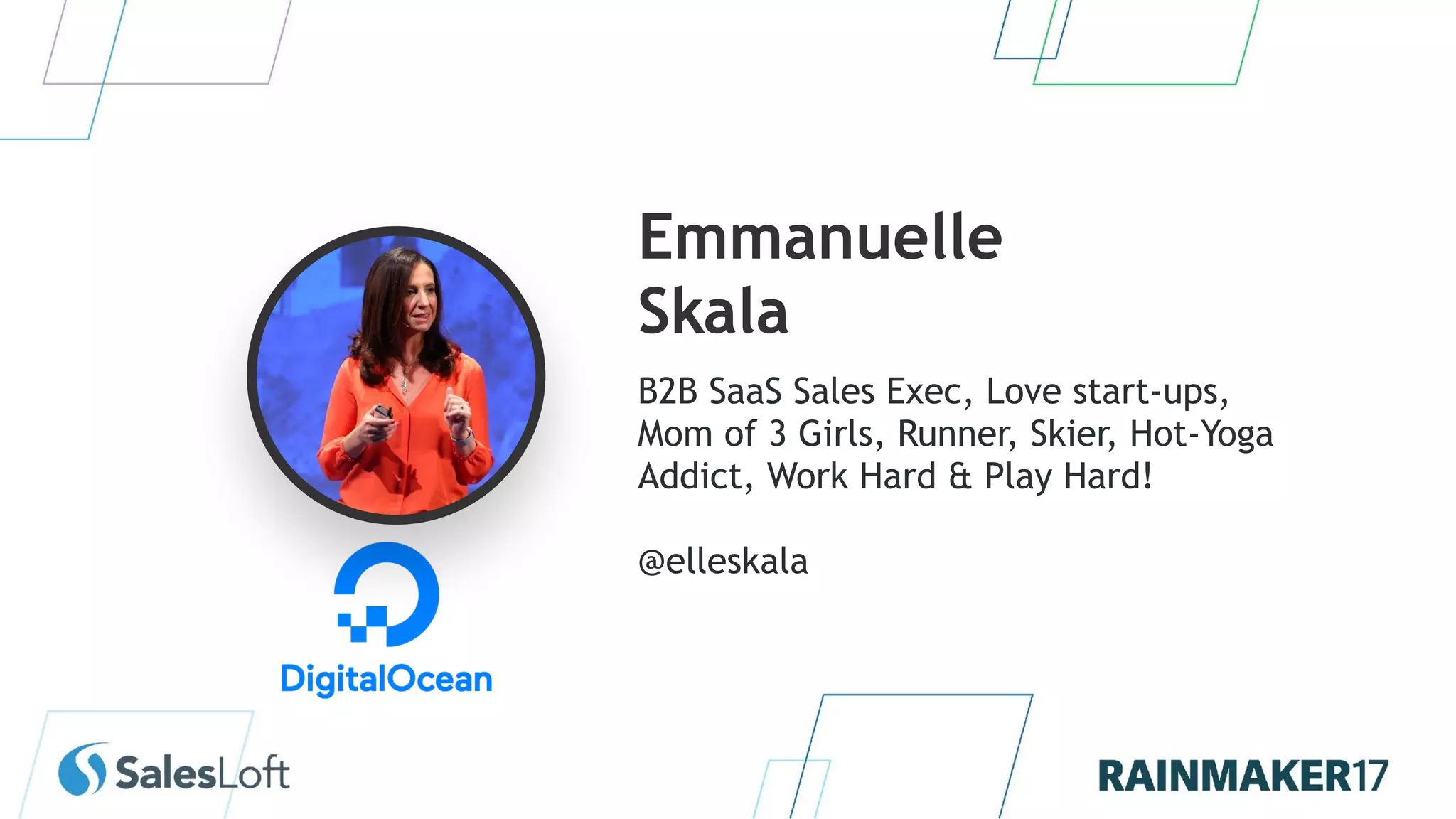 Emmanuelle Skala

B2B SaaS Sales Exec, Love start-ups, Mom of 3 Girls, Runner, Skier, Hot-Yoga Addict, Work Hard & Play Hard!

@elleskala

DigitalOcean

SalesLoft

RAINMAKER17